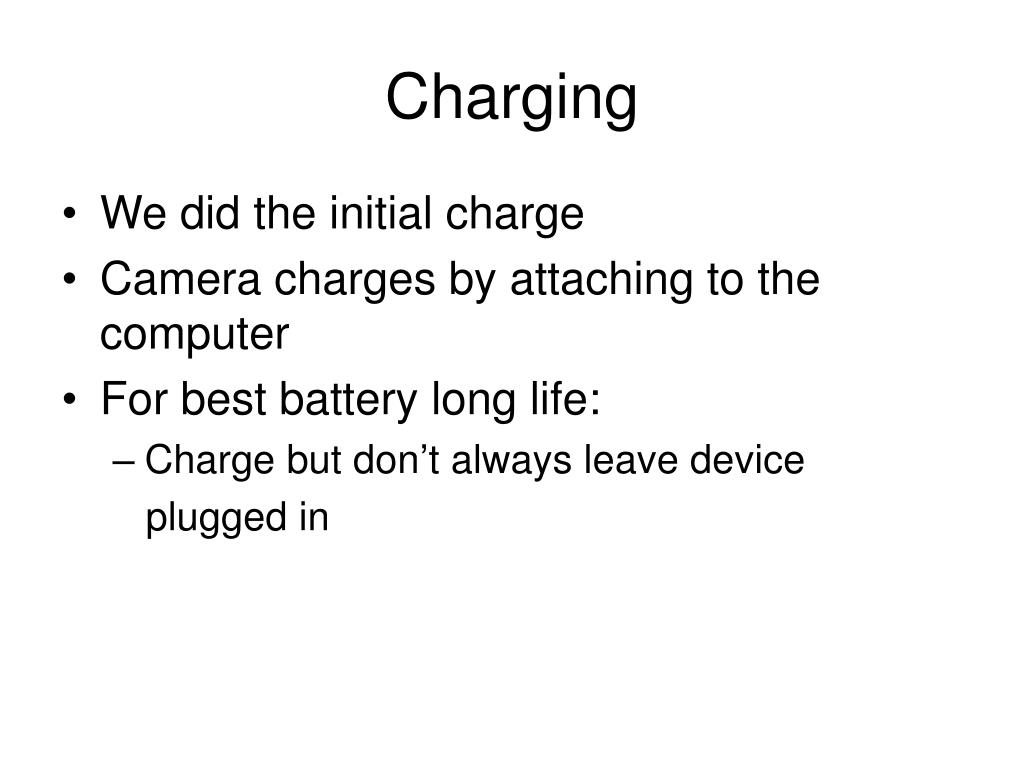 Charging

• We did the initial charge
• Camera charges by attaching to the computer
• For best battery long life:
– Charge but don’t always leave device plugged in